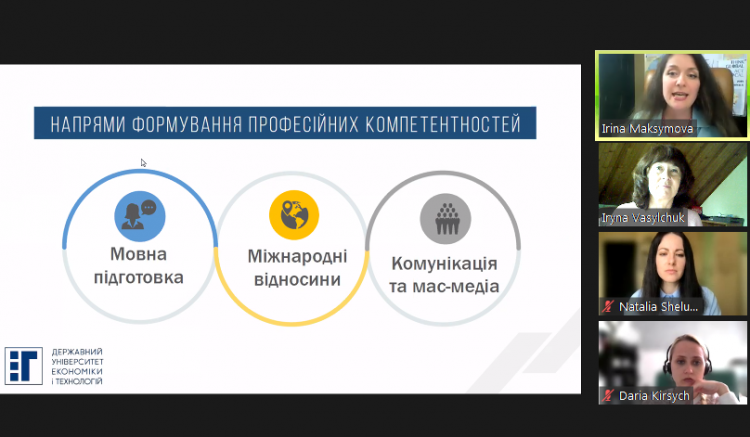 НАПРЯМИ ФОРМУВАННЯ ПРОФЕСІЙНИХ КОМПЕТЕНТНОСТЕЙ

Мовна підготовка

Міжнародні відносини

Комунікація та мас-медіа

ДЕРЖАВНИЙ УНІВЕРСИТЕТ ЕКОНОМІКИ І ТЕХНОЛОГІЙ

Irina Maksymova

Iryna Vasylchuk

Natalia Shelu...

Daria Kirsych